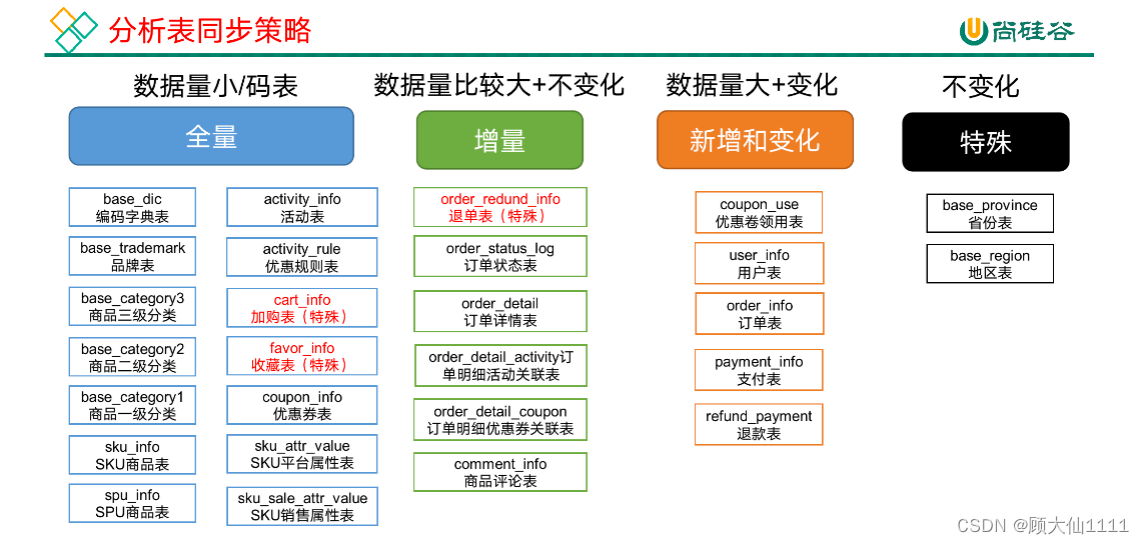 分析表同步策略

尚硅谷

数据量小/码表

全量

base_dic
编码字典表

base_trademark
品牌表

base_category3
商品三级分类

base_category2
商品二级分类

base_category1
商品一级分类

sku_info
SKU商品表

spu_info
SPU商品表

activity_info
活动表

activity_rule
优惠规则表

cart_info
加购表（特殊）

favor_info
收藏表（特殊）

coupon_info
优惠券表

sku_attr_value
SKU平台属性表

sku_sale_attr_value
SKU销售属性表

数据量比较大+不变化

增量

order_redund_info
退单表（特殊）

order_status_log
订单状态表

order_detail
订单详情表

order_detail_activity订单明细活动关联表

order_detail_coupon
订单明细优惠券关联表

comment_info
商品评论表

数据量大+变化

新增和变化

coupon_use
优惠卷领用表

user_info
用户表

order_info
订单表

payment_info
支付表

refund_payment
退款表

不变化

特殊

base_province
省份表

base_region
地区表

CSDN @顾大仙1111